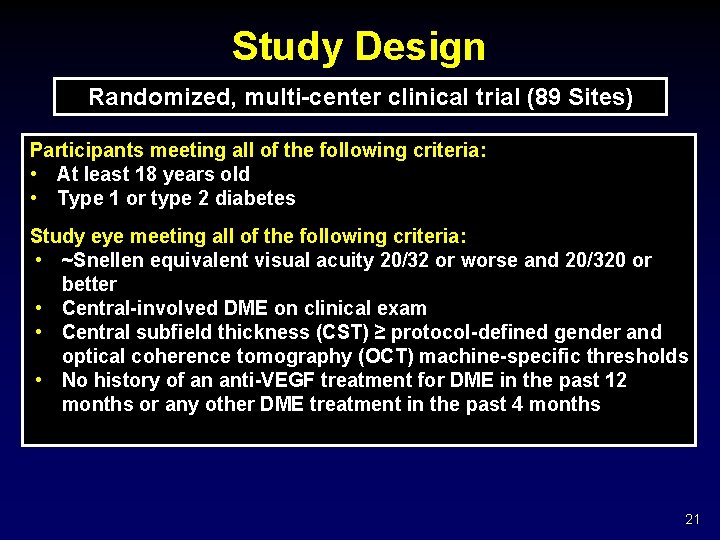 Study Design

Randomized, multi-center clinical trial (89 Sites)

Participants meeting all of the following criteria:
• At least 18 years old
• Type 1 or type 2 diabetes

Study eye meeting all of the following criteria:
• ~Snellen equivalent visual acuity 20/32 or worse and 20/320 or better
• Central-involved DME on clinical exam
• Central subfield thickness (CST) ≥ protocol-defined gender and optical coherence tomography (OCT) machine-specific thresholds
• No history of an anti-VEGF treatment for DME in the past 12 months or any other DME treatment in the past 4 months

21